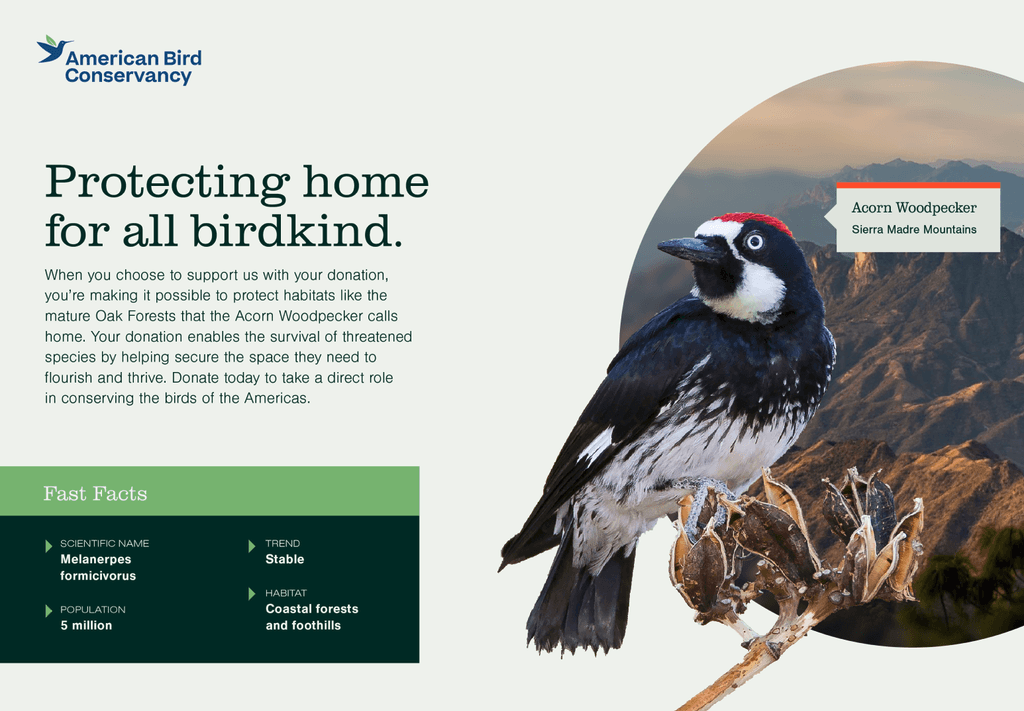 American Bird Conservancy

Protecting home for all birdkind.

When you choose to support us with your donation, you're making it possible to protect habitats like the mature Oak Forests that the Acorn Woodpecker calls home. Your donation enables the survival of threatened species by helping secure the space they need to flourish and thrive. Donate today to take a direct role in conserving the birds of the Americas.

Acorn Woodpecker
Sierra Madre Mountains

Fast Facts

SCIENTIFIC NAME
Melanerpes formicivorus

POPULATION
5 million

TREND
Stable

HABITAT
Coastal forests and foothills